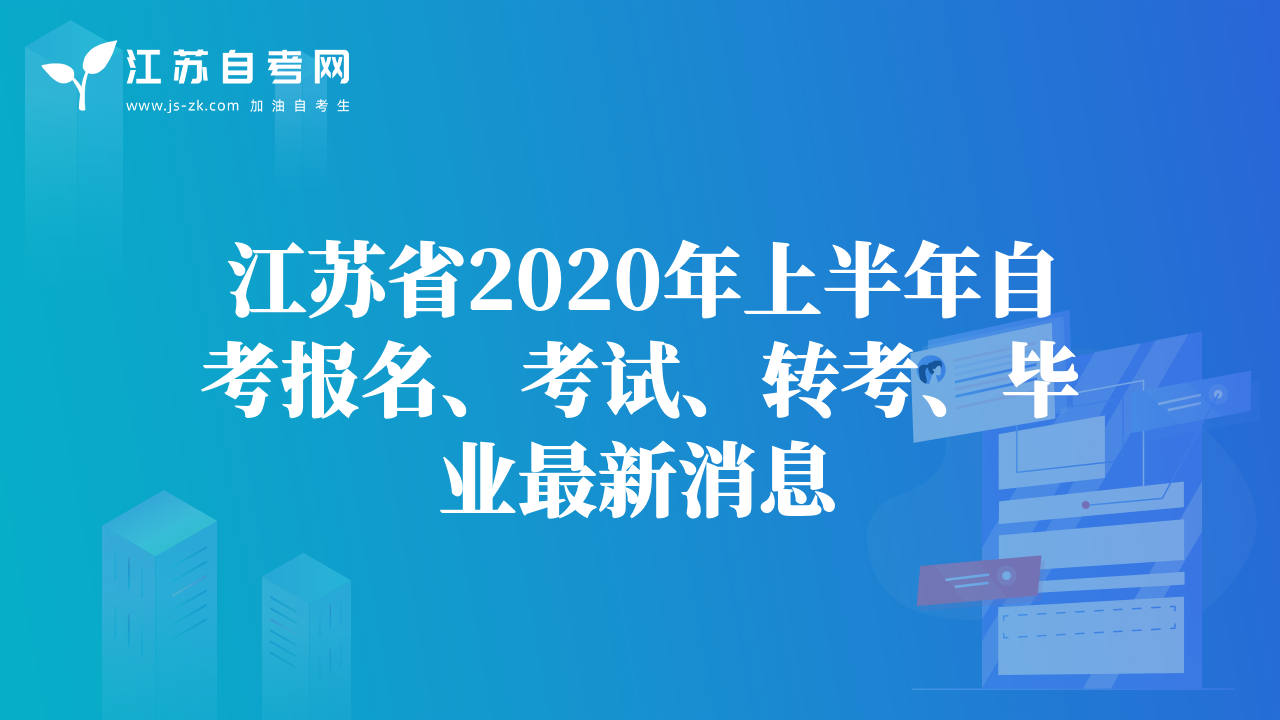 江苏自考网
www.js-zk.com 加油自考生

江苏省2020年上半年自考报名、考试、转考、毕业最新消息